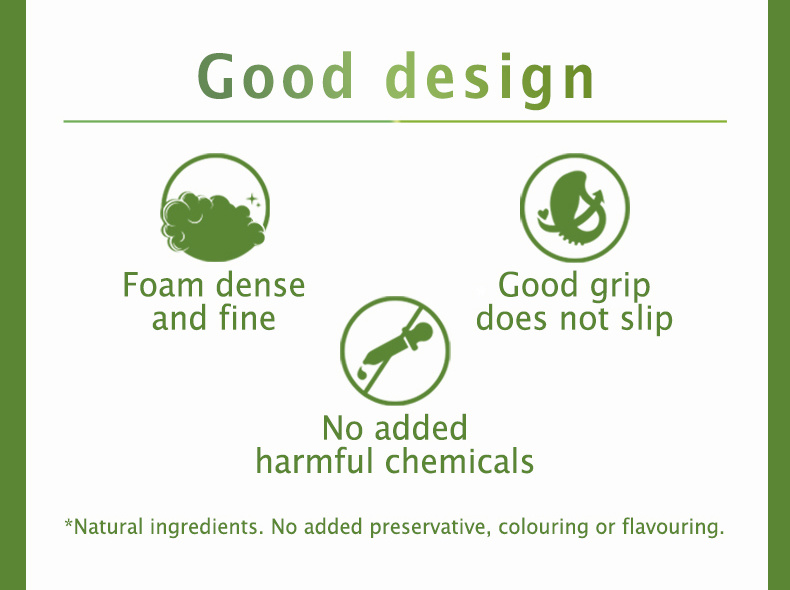 Good design

Foam dense and fine

Good grip does not slip

No added harmful chemicals

*Natural ingredients. No added preservative, colouring or flavouring.